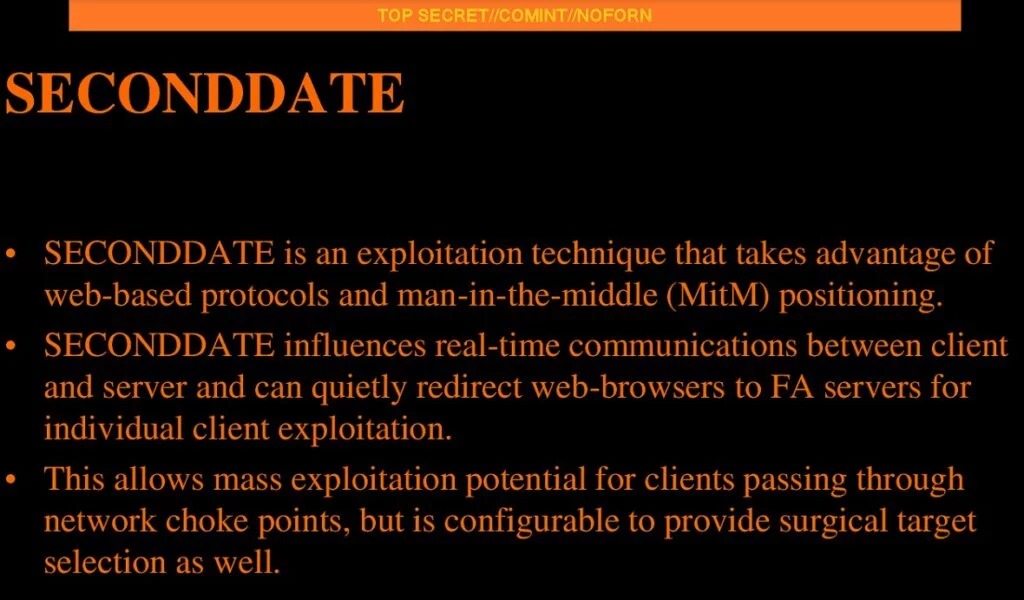 TOP SECRET//COMINT//NOFORN

SECONDDATE

• SECONDDATE is an exploitation technique that takes advantage of web-based protocols and man-in-the-middle (MitM) positioning.
• SECONDDATE influences real-time communications between client and server and can quietly redirect web-browsers to FA servers for individual client exploitation.
• This allows mass exploitation potential for clients passing through network choke points, but is configurable to provide surgical target selection as well.